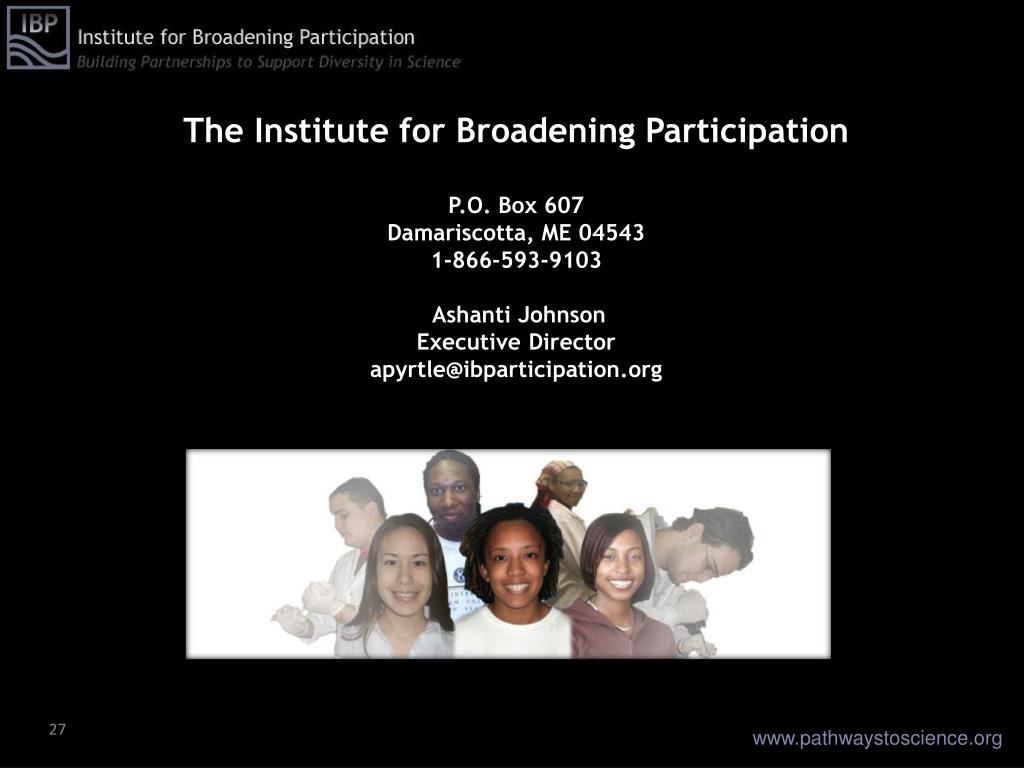 IBP Institute for Broadening Participation
Building Partnerships to Support Diversity in Science

The Institute for Broadening Participation

P.O. Box 607
Damariscotta, ME 04543
1-866-593-9103

Ashanti Johnson
Executive Director
apyrtle@ibparticipation.org

27

www.pathwaystoscience.org